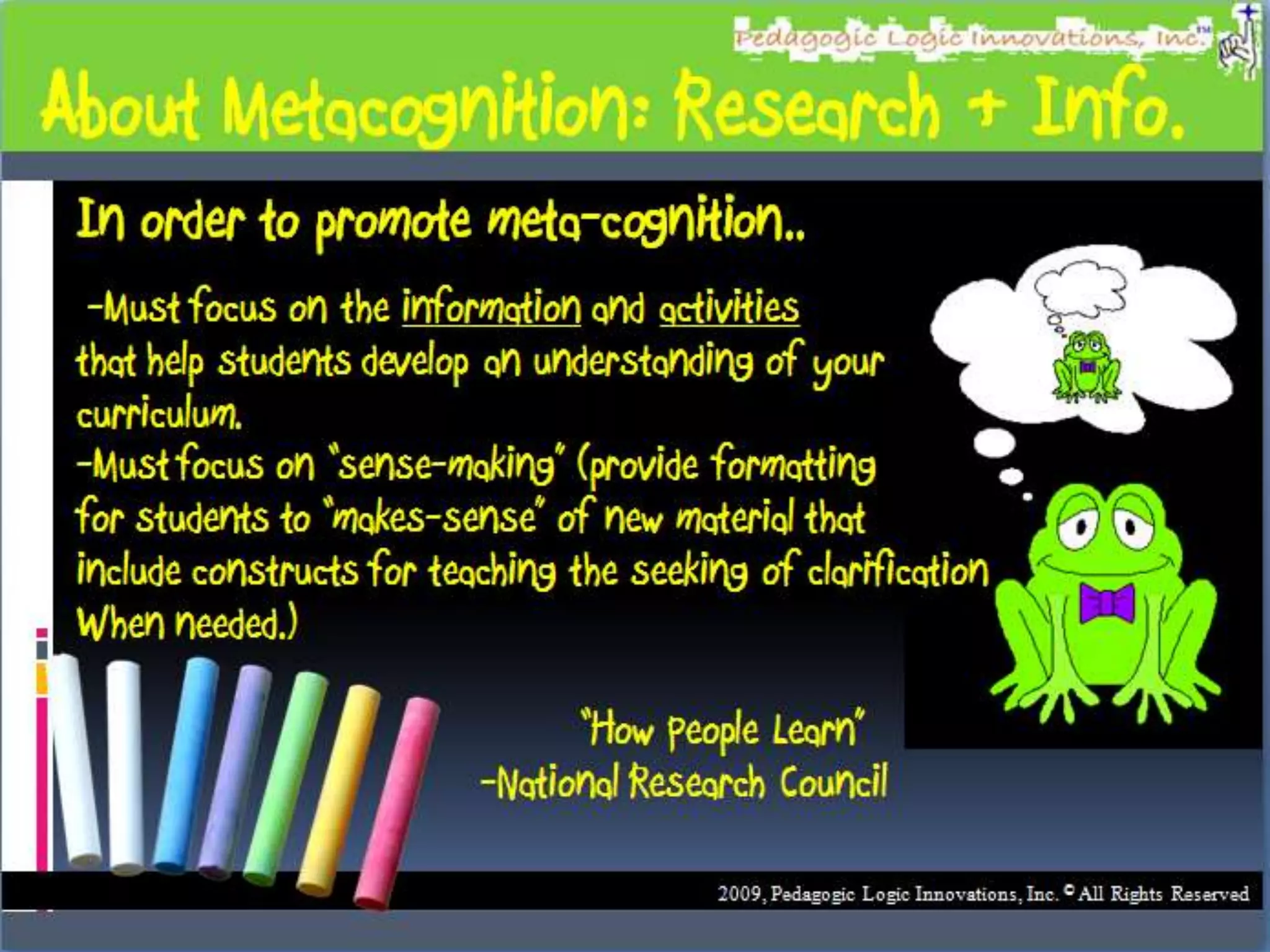 Pedagogic Logic Innovations, Inc.™

About Metacognition: Research + Info.

In order to promote meta-cognition..

-Must focus on the information and activities that help students develop an understanding of your curriculum.
-Must focus on "sense-making" (provide formatting for students to "makes-sense" of new material that include constructs for teaching the seeking of clarification When needed.)

"How People Learn"
-National Research Council

2009, Pedagogic Logic Innovations, Inc. © All Rights Reserved